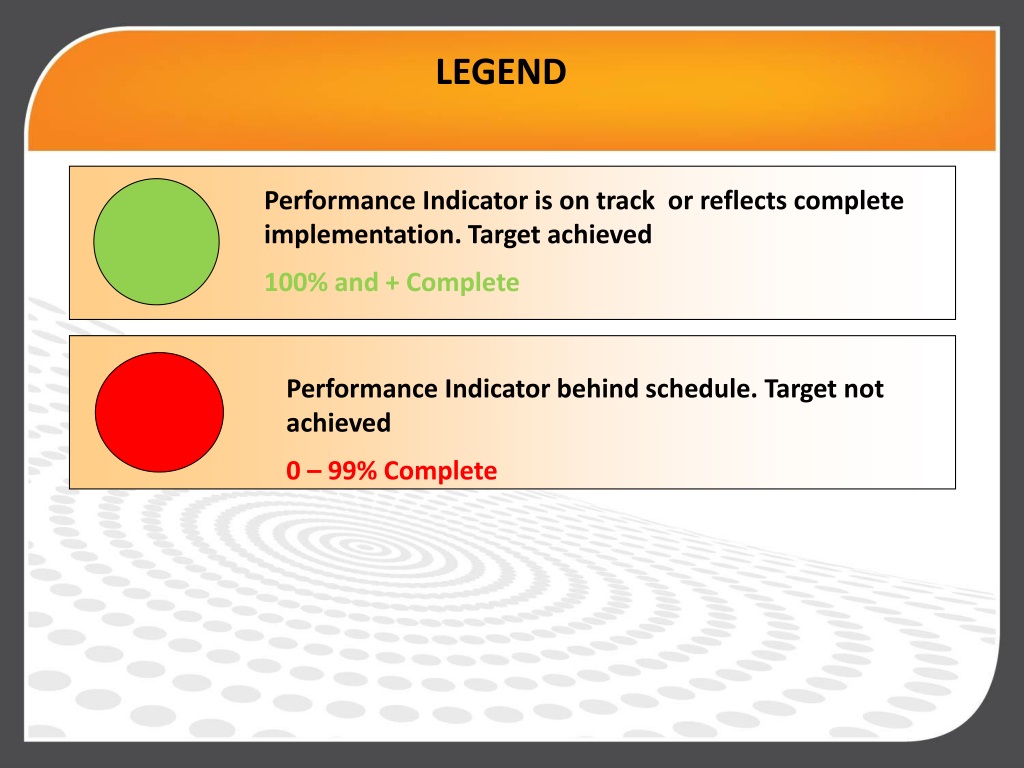 LEGEND

Performance Indicator is on track or reflects complete implementation. Target achieved

100% and + Complete

Performance Indicator behind schedule. Target not achieved

0 – 99% Complete